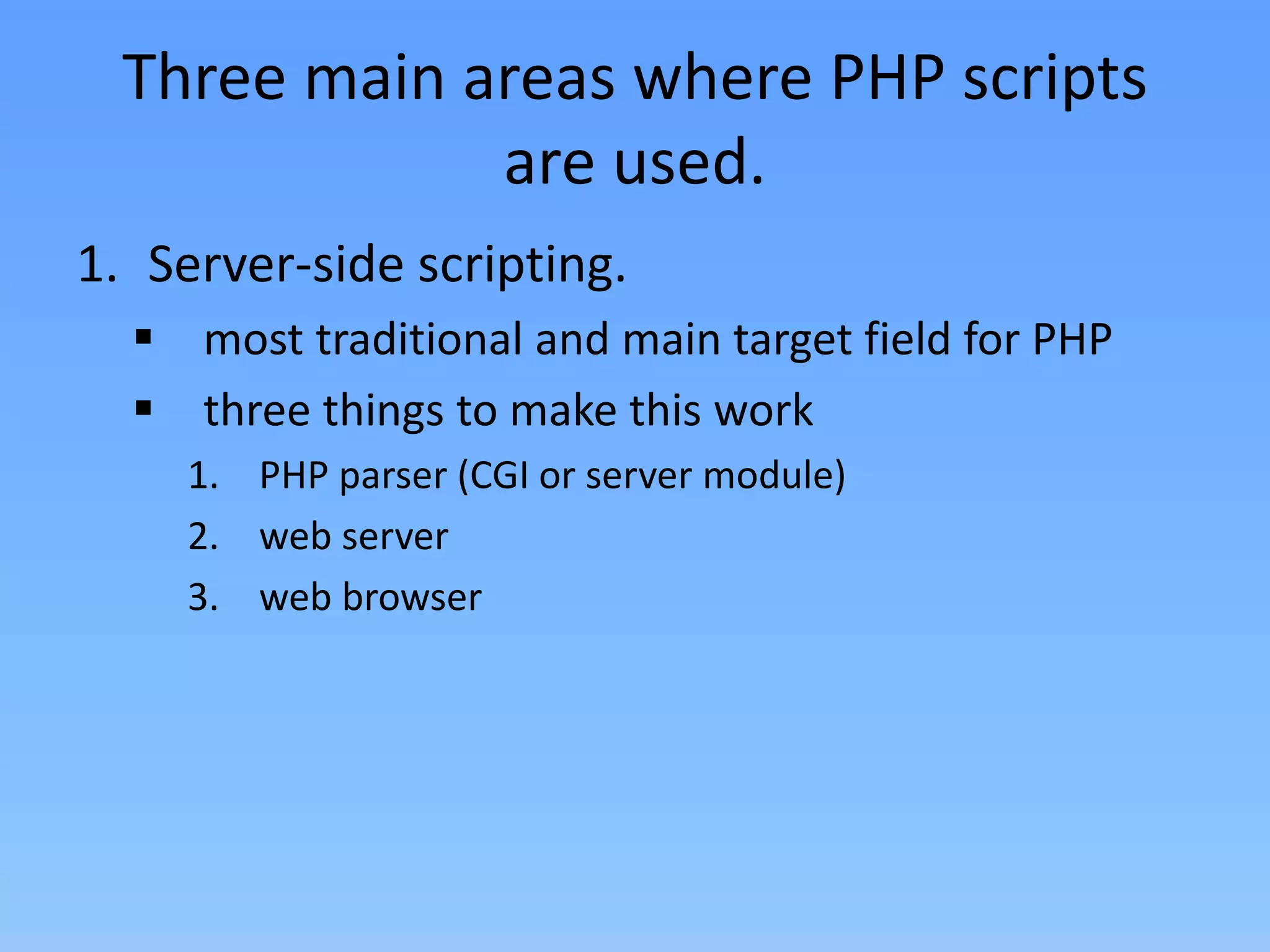 Three main areas where PHP scripts are used.

1. Server-side scripting.

▪ most traditional and main target field for PHP

▪ three things to make this work

1. PHP parser (CGI or server module)

2. web server

3. web browser